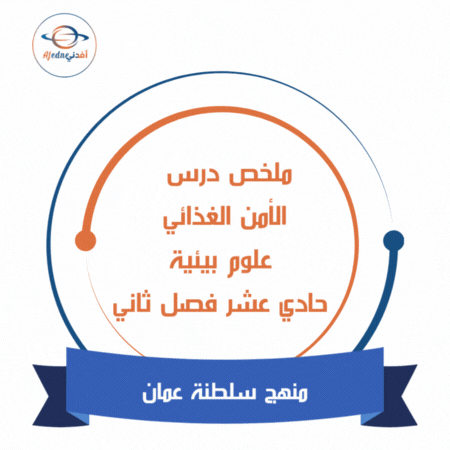 Afedne أفدني

ملخص درس
الأمن الغذائي
علوم بيئية
حادي عشر فصل ثاني

منهج سلطنة عمان